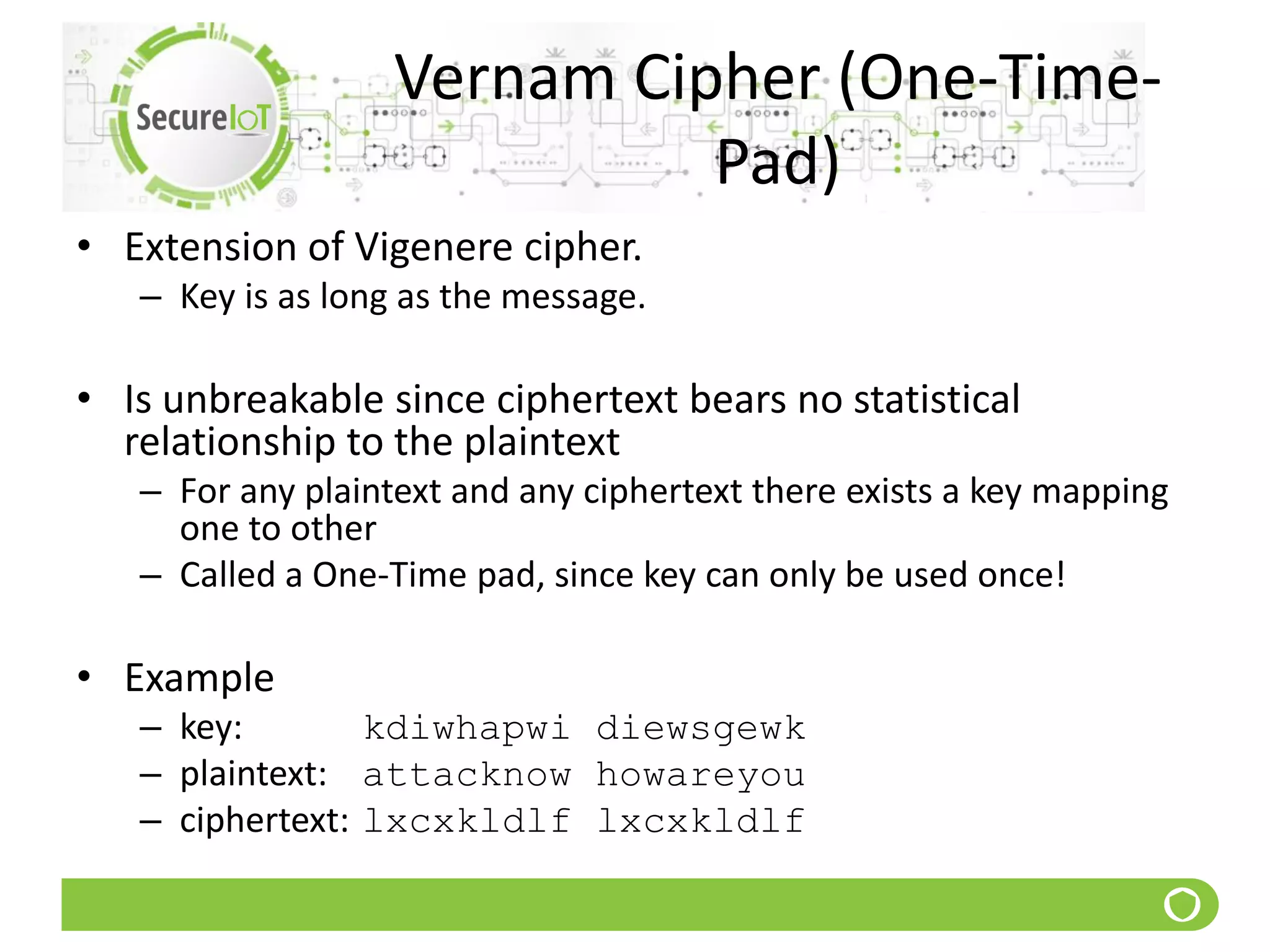 SecureIoT

Vernam Cipher (One-Time-Pad)

• Extension of Vigenere cipher.
– Key is as long as the message.

• Is unbreakable since ciphertext bears no statistical relationship to the plaintext
– For any plaintext and any ciphertext there exists a key mapping one to other
– Called a One-Time pad, since key can only be used once!

• Example
– key: kdiwhapwi diewsgewk
– plaintext: attacknow howareyou
– ciphertext: lxcxkldlf lxcxkldlf